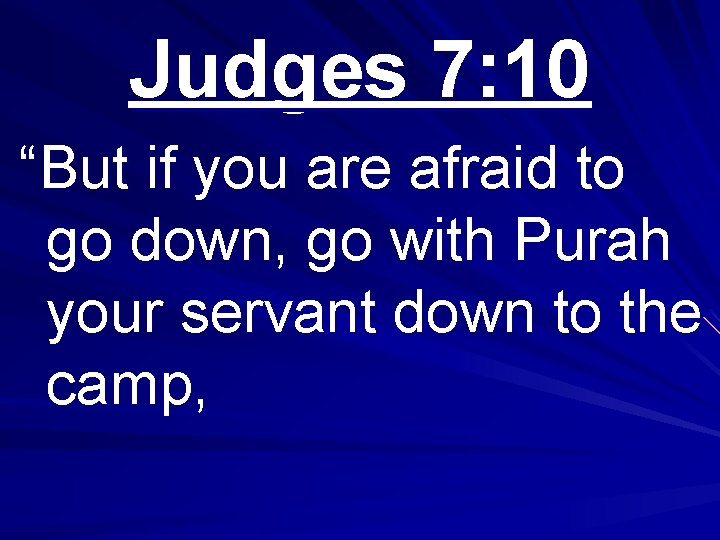 Judges 7:10

“But if you are afraid to go down, go with Purah your servant down to the camp,